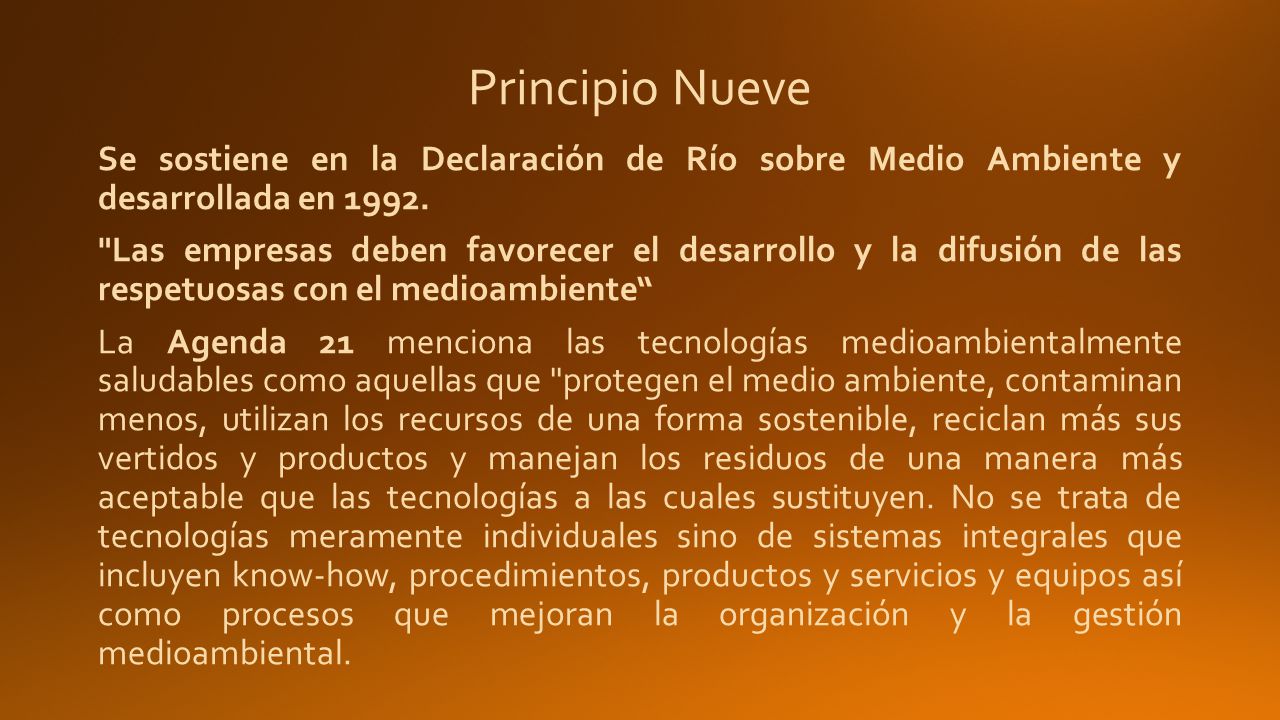 Principio Nueve

Se sostiene en la Declaración de Río sobre Medio Ambiente y desarrollada en 1992.

"Las empresas deben favorecer el desarrollo y la difusión de las respetuosas con el medioambiente“

La Agenda 21 menciona las tecnologías medioambientalmente saludables como aquellas que "protegen el medio ambiente, contaminan menos, utilizan los recursos de una forma sostenible, reciclan más sus vertidos y productos y manejan los residuos de una manera más aceptable que las tecnologías a las cuales sustituyen. No se trata de tecnologías meramente individuales sino de sistemas integrales que incluyen know-how, procedimientos, productos y servicios y equipos así como procesos que mejoran la organización y la gestión medioambiental.